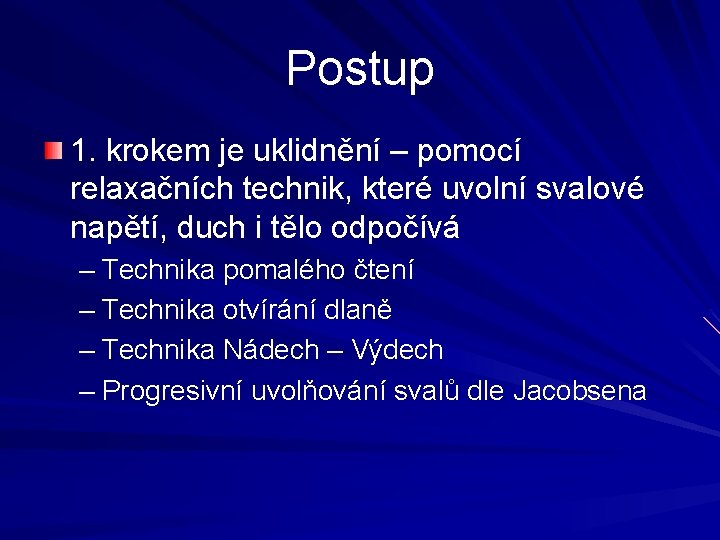 Postup

1. krokem je uklidnění – pomocí relaxačních technik, které uvolní svalové napětí, duch i tělo odpočívá

– Technika pomalého čtení
– Technika otvírání dlaně
– Technika Nádech – Výdech
– Progresivní uvolňování svalů dle Jacobsena